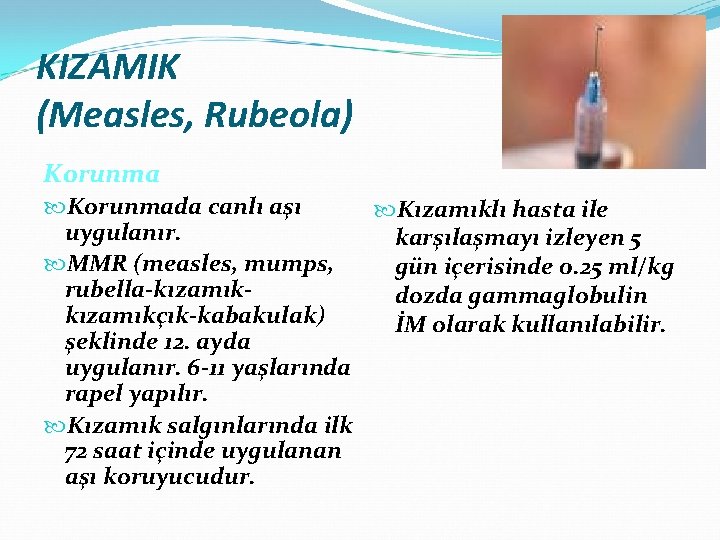 KIZAMIK
(Measles, Rubeola)

Korunma

Korunmada canlı aşı uygulanır.

MMR (measles, mumps, rubella-kızamık-kızamıkçık-kabakulak) şeklinde 12. ayda uygulanır. 6-11 yaşlarında rapel yapılır.

Kızamık salgınlarında ilk 72 saat içinde uygulanan aşı koruyucudur.

Kızamıklı hasta ile karşılaşmayı izleyen 5 gün içerisinde 0.25 ml/kg dozda gammaglobulin İM olarak kullanılabilir.